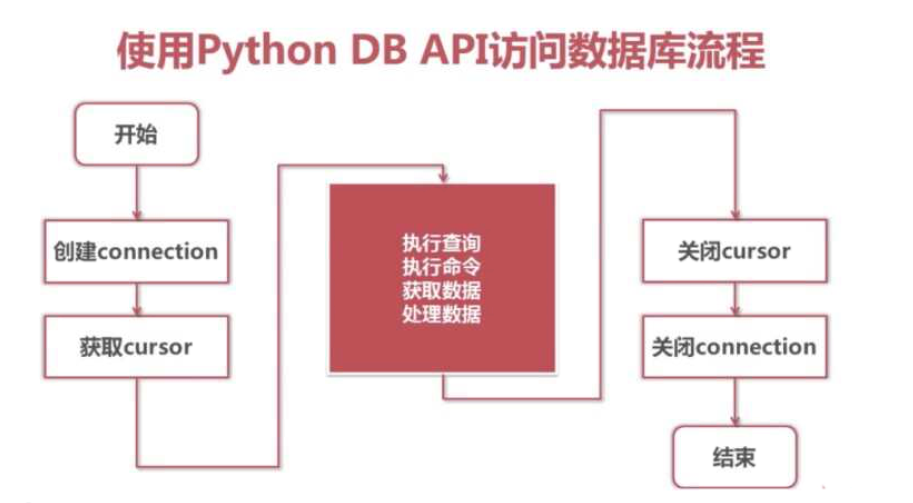 使用Python DB API访问数据库流程

开始

创建connection

获取cursor

执行查询
执行命令
获取数据
处理数据

关闭cursor

关闭connection

结束